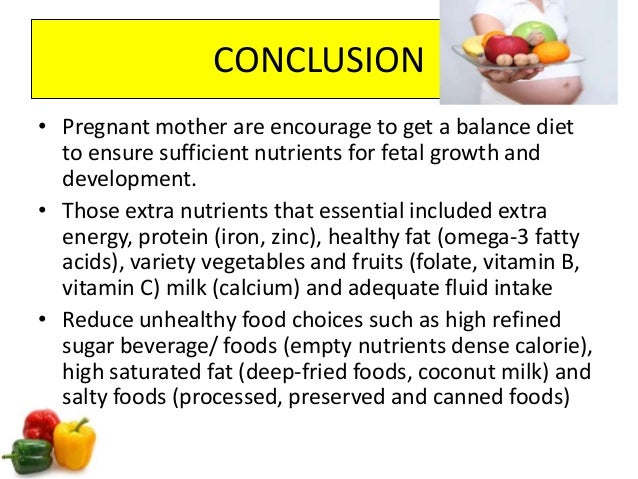 CONCLUSION

• Pregnant mother are encourage to get a balance diet to ensure sufficient nutrients for fetal growth and development.

• Those extra nutrients that essential included extra energy, protein (iron, zinc), healthy fat (omega-3 fatty acids), variety vegetables and fruits (folate, vitamin B, vitamin C) milk (calcium) and adequate fluid intake

• Reduce unhealthy food choices such as high refined sugar beverage/ foods (empty nutrients dense calorie), high saturated fat (deep-fried foods, coconut milk) and salty foods (processed, preserved and canned foods)